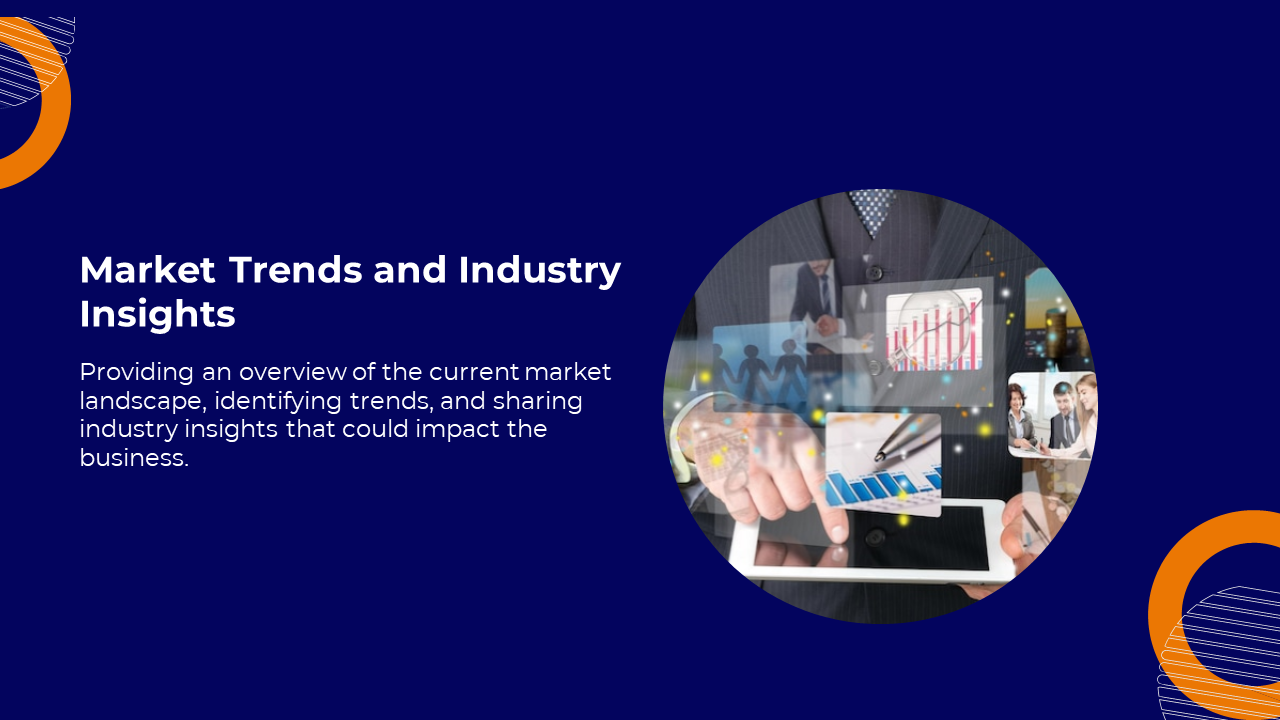 Market Trends and Industry Insights

Providing an overview of the current market landscape, identifying trends, and sharing industry insights that could impact the business.